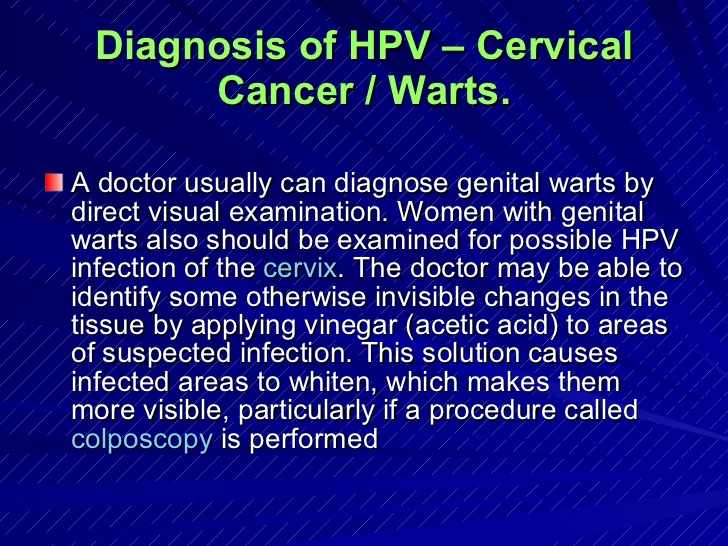 Diagnosis of HPV – Cervical Cancer / Warts.

A doctor usually can diagnose genital warts by direct visual examination. Women with genital warts also should be examined for possible HPV infection of the cervix. The doctor may be able to identify some otherwise invisible changes in the tissue by applying vinegar (acetic acid) to areas of suspected infection. This solution causes infected areas to whiten, which makes them more visible, particularly if a procedure called colposcopy is performed